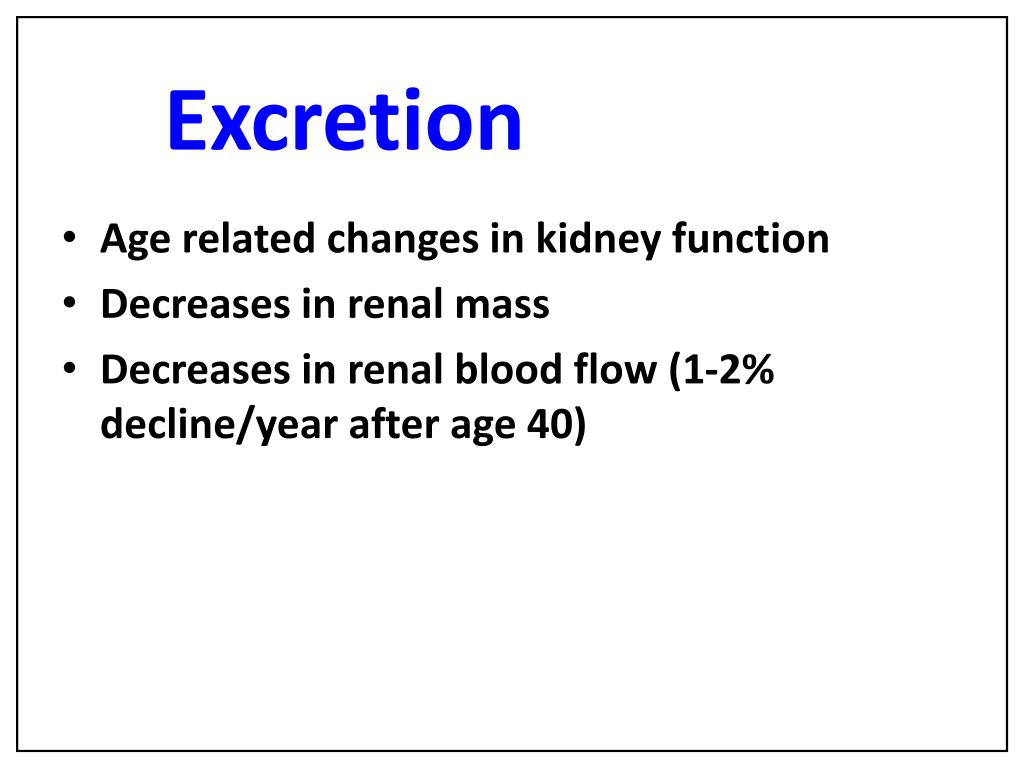 Excretion

• Age related changes in kidney function
• Decreases in renal mass
• Decreases in renal blood flow (1-2% decline/year after age 40)